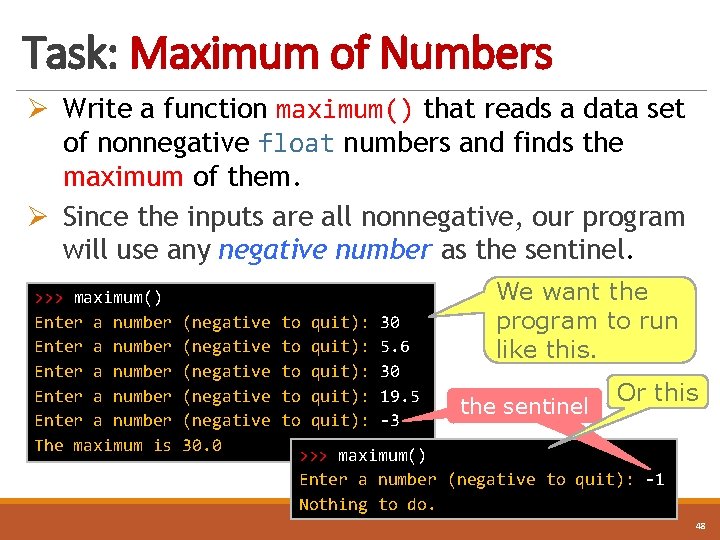 Task: Maximum of Numbers

➢ Write a function maximum() that reads a data set of nonnegative float numbers and finds the maximum of them.

➢ Since the inputs are all nonnegative, our program will use any negative number as the sentinel.

>>> maximum()
Enter a number (negative to quit): 30
Enter a number (negative to quit): 5.6
Enter a number (negative to quit): 30
Enter a number (negative to quit): 19.5
Enter a number (negative to quit): -3
The maximum is 30.0

We want the program to run like this.

the sentinel

Or this

>>> maximum()
Enter a number (negative to quit): -1
Nothing to do.

48